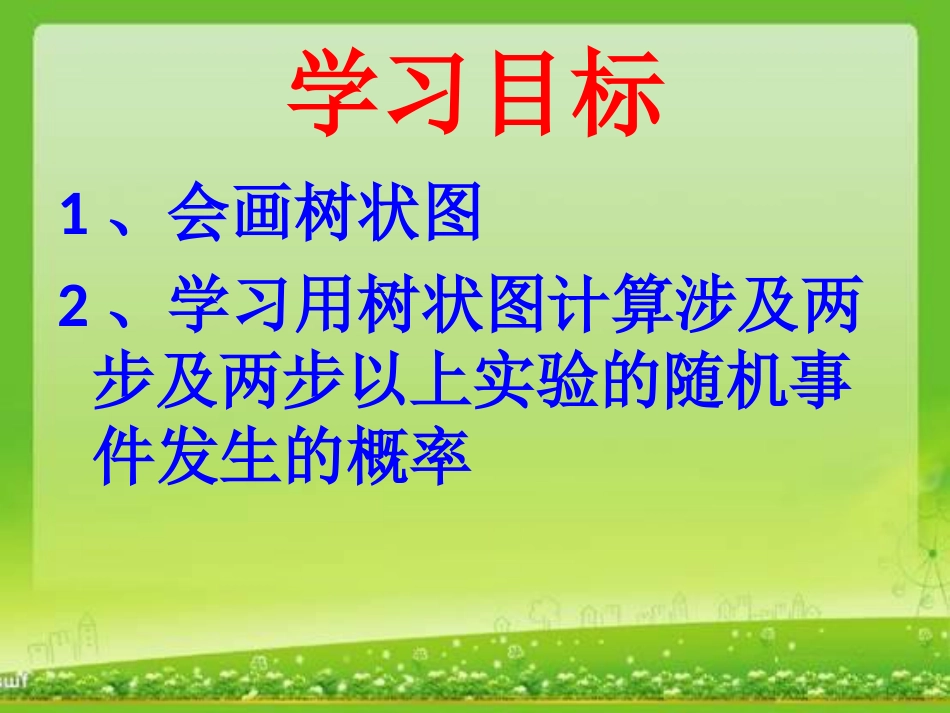 学习目标

1、会画树状图

2、学习用树状图计算涉及两步及两步以上实验的随机事件发生的概率